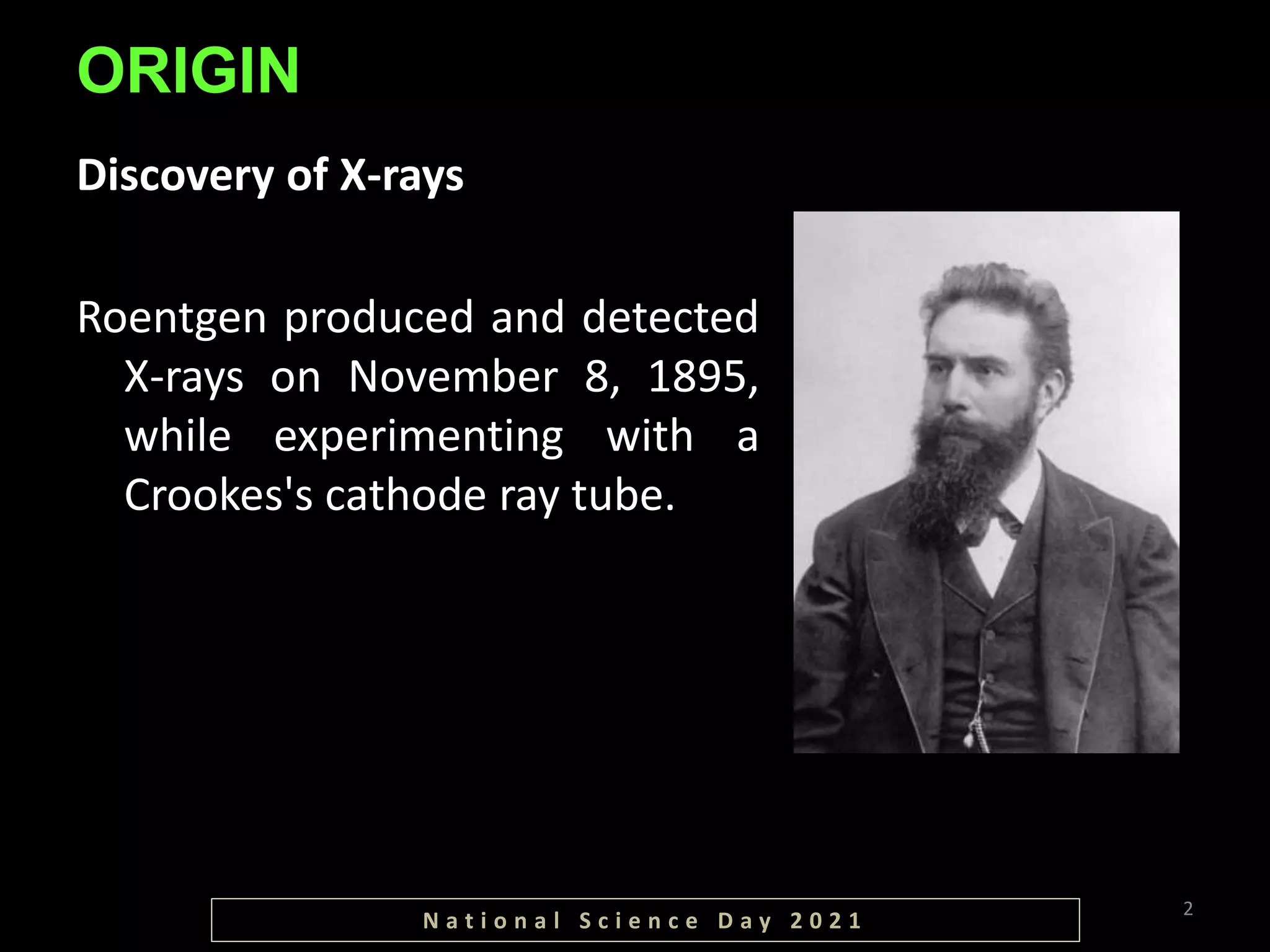 ORIGIN

Discovery of X-rays

Roentgen produced and detected X-rays on November 8, 1895, while experimenting with a Crookes's cathode ray tube.

National Science Day 2021

2